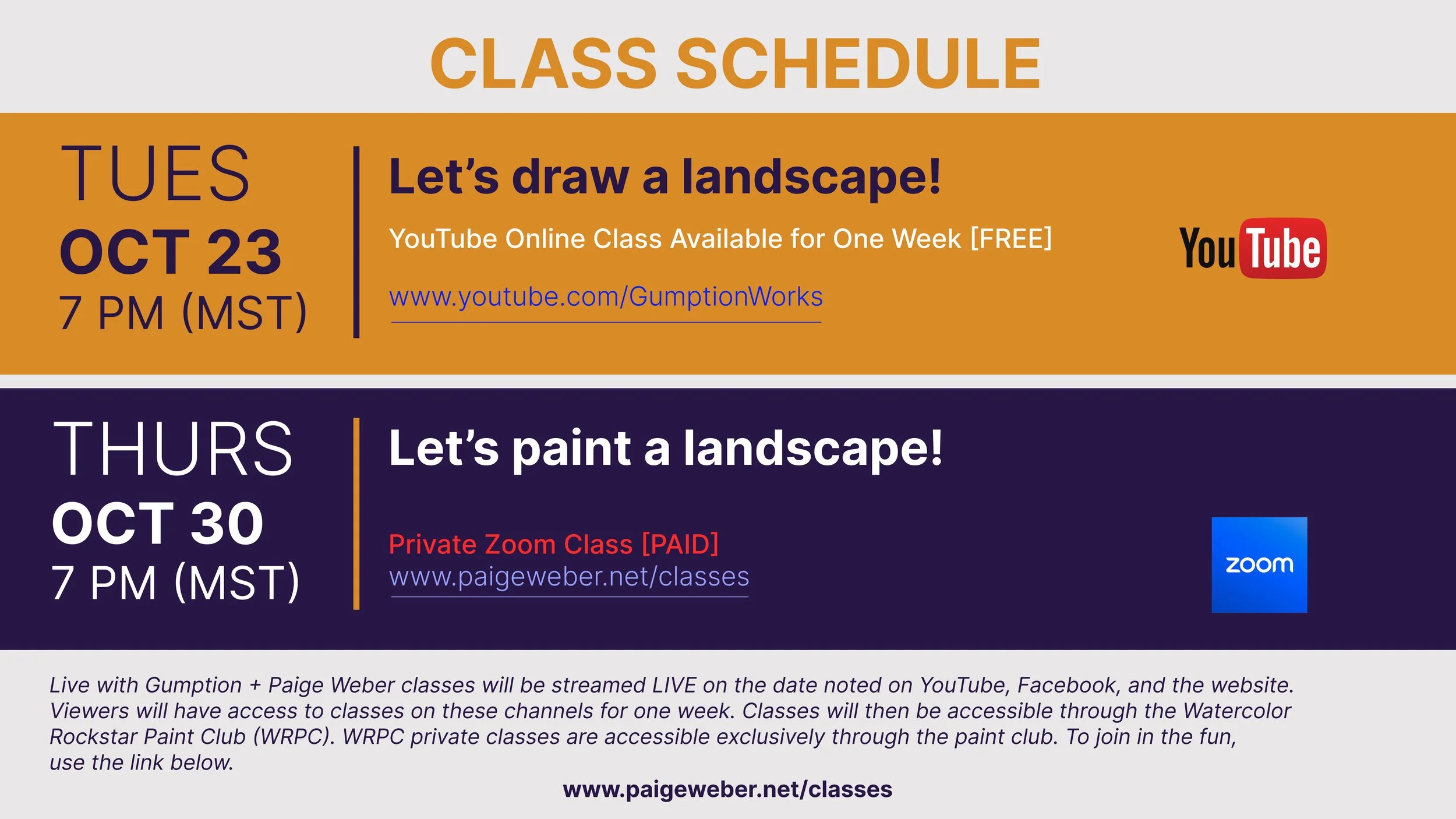 CLASS SCHEDULE

TUES
OCT 23
7 PM (MST)

Let's draw a landscape!

YouTube Online Class Available for One Week [FREE]

www.youtube.com/GumptionWorks

YouTube

THURS
OCT 30
7 PM (MST)

Let's paint a landscape!

Private Zoom Class [PAID]
www.paigeweber.net/classes

zoom

Live with Gumption + Paige Weber classes will be streamed LIVE on the date noted on YouTube, Facebook, and the website. Viewers will have access to classes on these channels for one week. Classes will then be accessible through the Watercolor Rockstar Paint Club (WRPC). WRPC private classes are accessible exclusively through the paint club. To join in the fun, use the link below.

www.paigeweber.net/classes